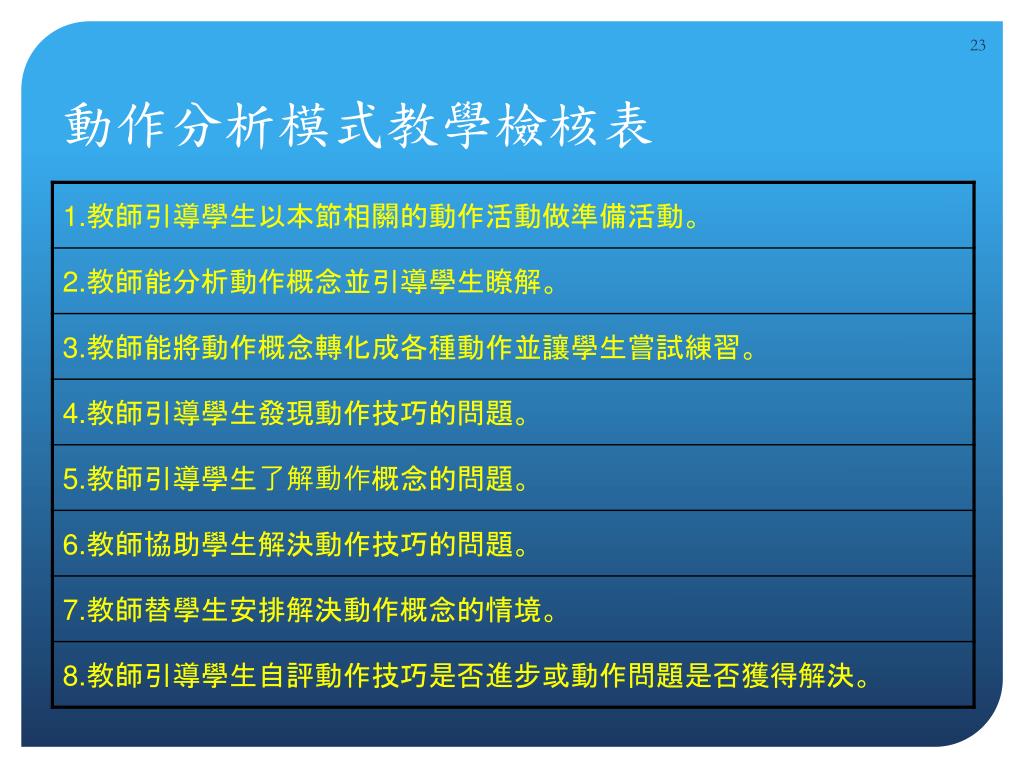 23

動作分析模式教學檢核表

| 1.教師引導學生以本節相關的動作活動做準備活動。 |
|---|
| 2.教師能分析動作概念並引導學生瞭解。 |
| 3.教師能將動作概念轉化成各種動作並讓學生嘗試練習。 |
| 4.教師引導學生發現動作技巧的問題。 |
| 5.教師引導學生了解動作概念的問題。 |
| 6.教師協助學生解決動作技巧的問題。 |
| 7.教師替學生安排解決動作概念的情境。 |
| 8.教師引導學生自評動作技巧是否進步或動作問題是否獲得解決。 |